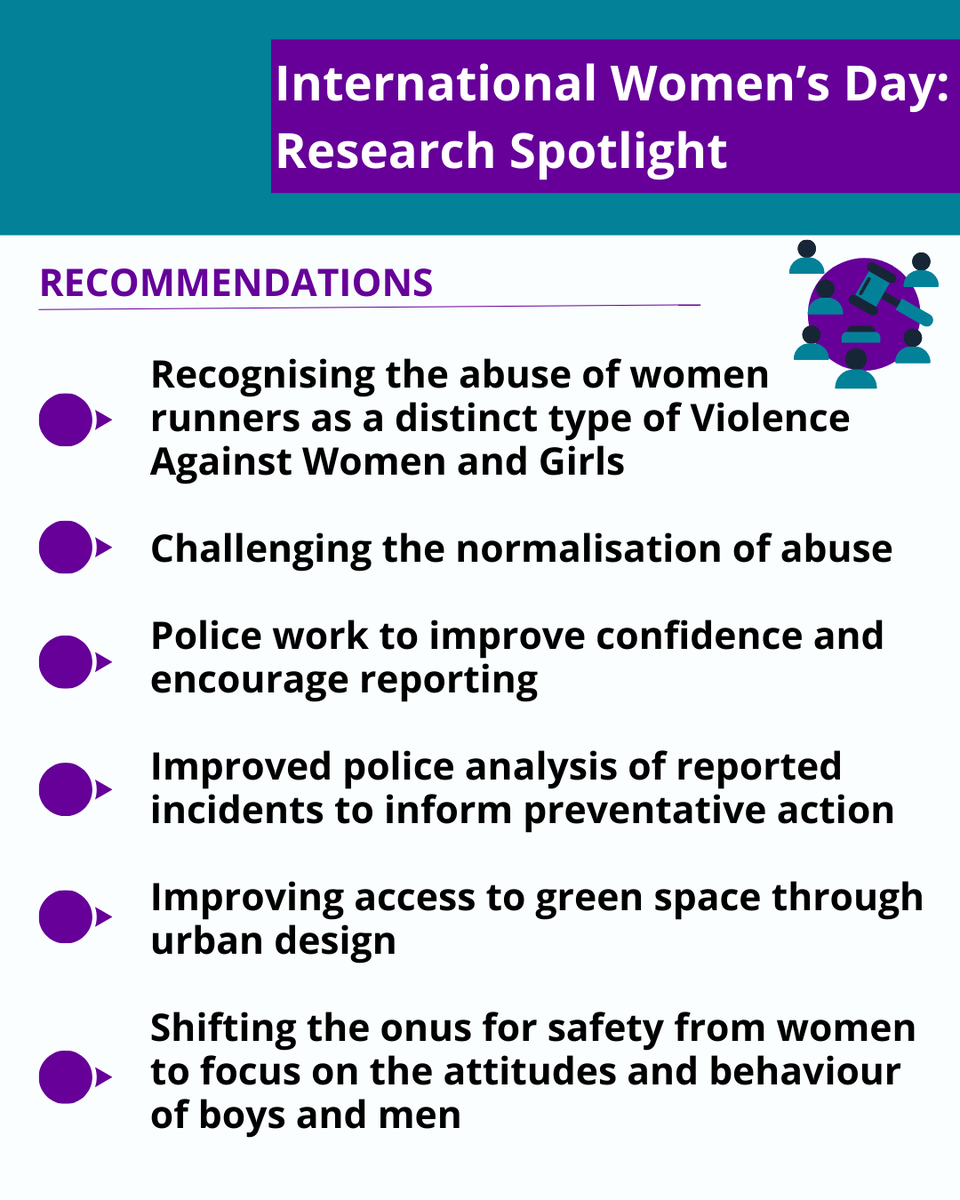 International Women's Day: Research Spotlight

RECOMMENDATIONS

Recognising the abuse of women runners as a distinct type of Violence Against Women and Girls

Challenging the normalisation of abuse

Police work to improve confidence and encourage reporting

Improved police analysis of reported incidents to inform preventative action

Improving access to green space through urban design

Shifting the onus for safety from women to focus on the attitudes and behaviour of boys and men